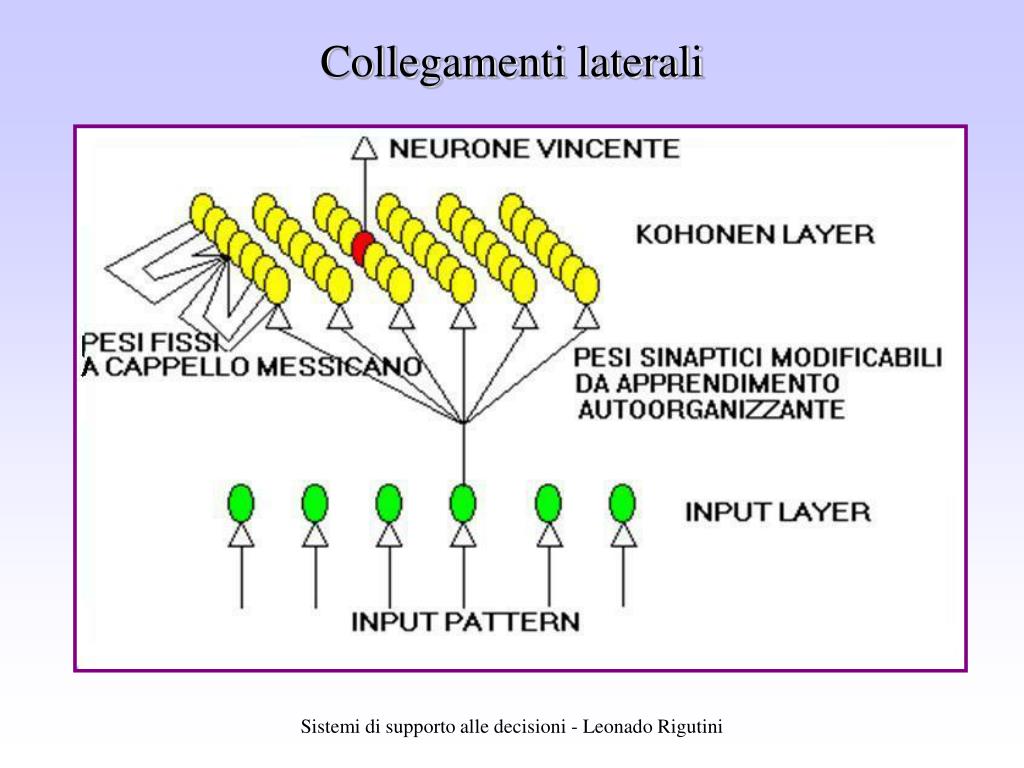 Collegamenti laterali

NEURONE VINCENTE

KOHONEN LAYER

PESI FISSI
A CAPPELLO MESSICANO

PESI SINAPTICI MODIFICABILI
DA APPRENDIMENTO
AUTOORGANIZZANTE

INPUT LAYER

INPUT PATTERN

Sistemi di supporto alle decisioni - Leonado Rigutini